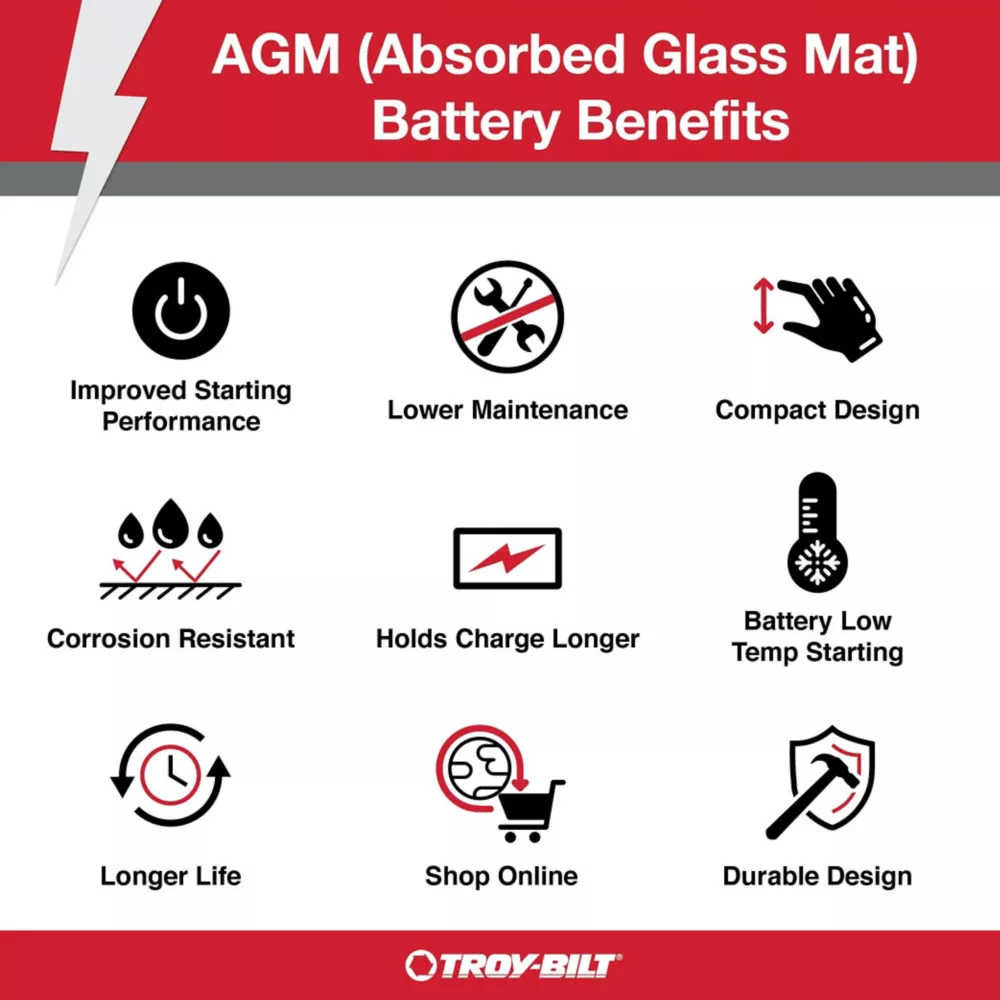 AGM (Absorbed Glass Mat) Battery Benefits

Improved Starting Performance

Lower Maintenance

Compact Design

Corrosion Resistant

Holds Charge Longer

Battery Low Temp Starting

Longer Life

Shop Online

Durable Design

TROY-BILT®